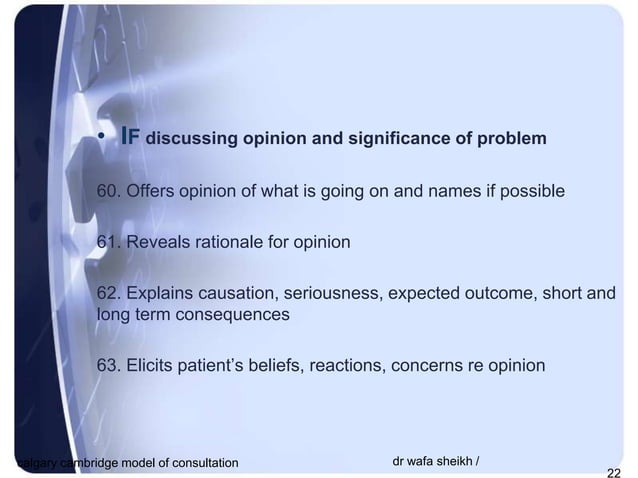 • IF discussing opinion and significance of problem

60. Offers opinion of what is going on and names if possible

61. Reveals rationale for opinion

62. Explains causation, seriousness, expected outcome, short and long term consequences

63. Elicits patient's beliefs, reactions, concerns re opinion

calgary cambridge model of consultation

dr wafa sheikh /

22